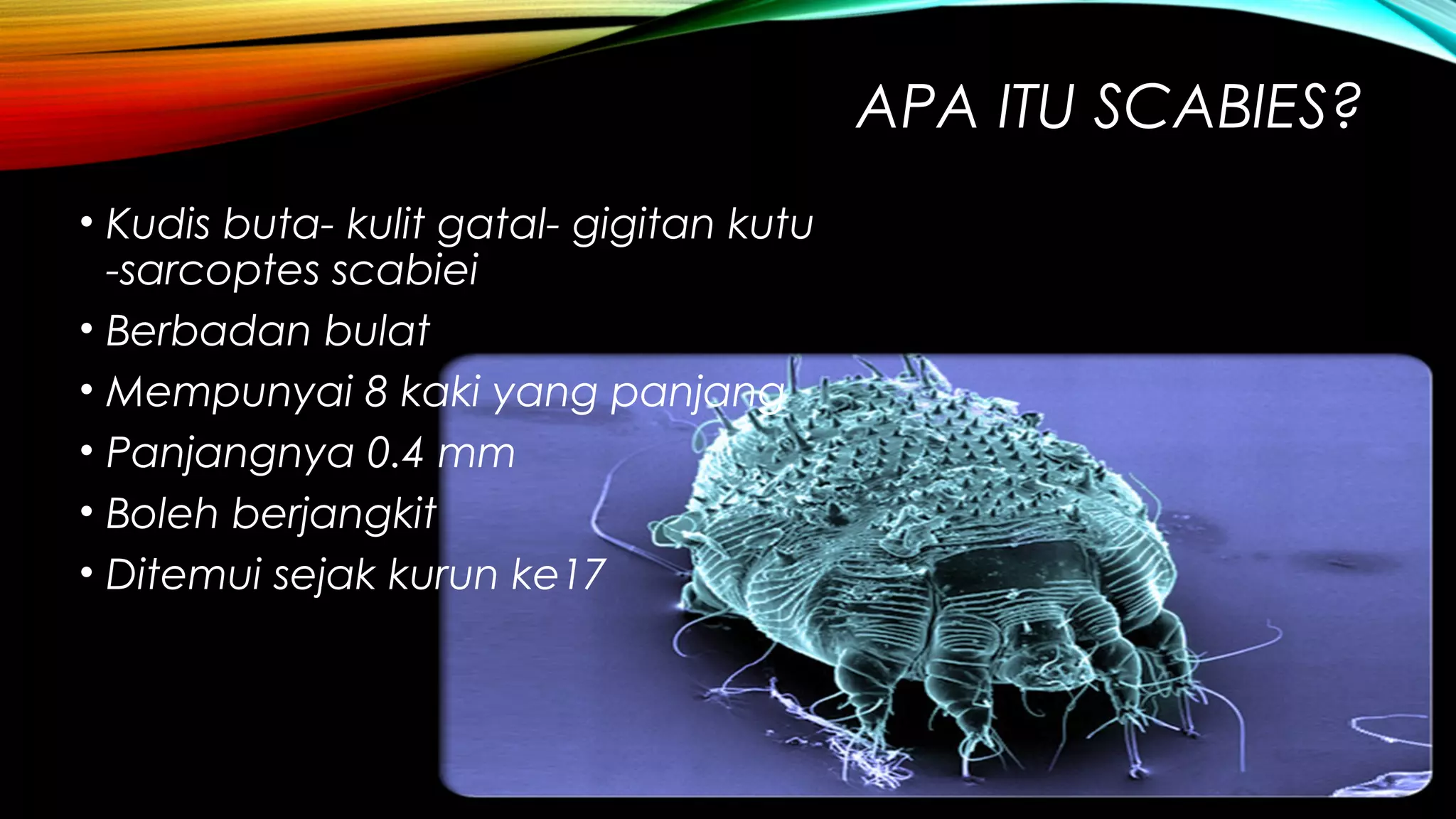 APA ITU SCABIES?

• Kudis buta- kulit gatal- gigitan kutu -sarcoptes scabiei
• Berbadan bulat
• Mempunyai 8 kaki yang panjang
• Panjangnya 0.4 mm
• Boleh berjangkit
• Ditemui sejak kurun ke17